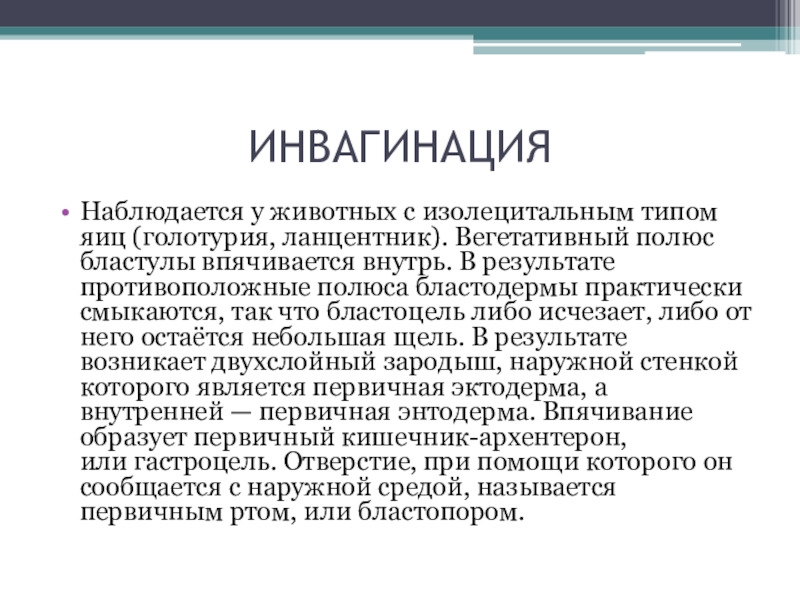 ИНВАГИНАЦИЯ

• Наблюдается у животных с изолецитальным типом яиц (голотурия, ланцентник). Вегетативный полюс бластулы впячивается внутрь. В результате противоположные полюса бластодермы практически смыкаются, так что бластоцель либо исчезает, либо от него остаётся небольшая щель. В результате возникает двухслойный зародыш, наружной стенкой которого является первичная эктодерма, а внутренней — первичная энтодерма. Впячивание образует первичный кишечник-архентерон, или гастроцель. Отверстие, при помощи которого он сообщается с наружной средой, называется первичным ртом, или бластопором.